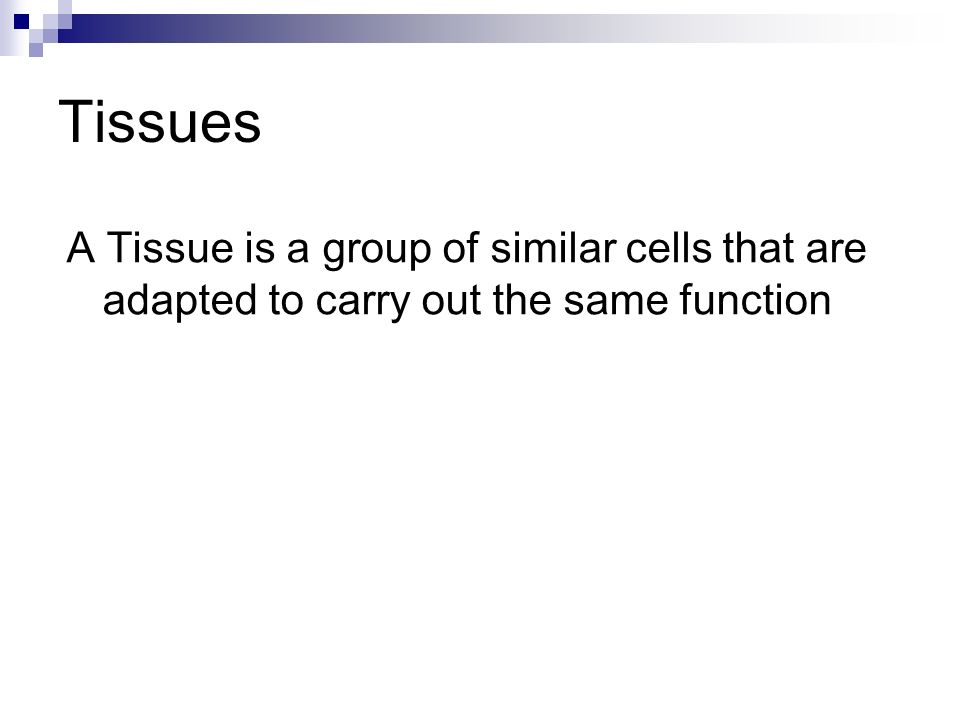 Tissues

A Tissue is a group of similar cells that are adapted to carry out the same function